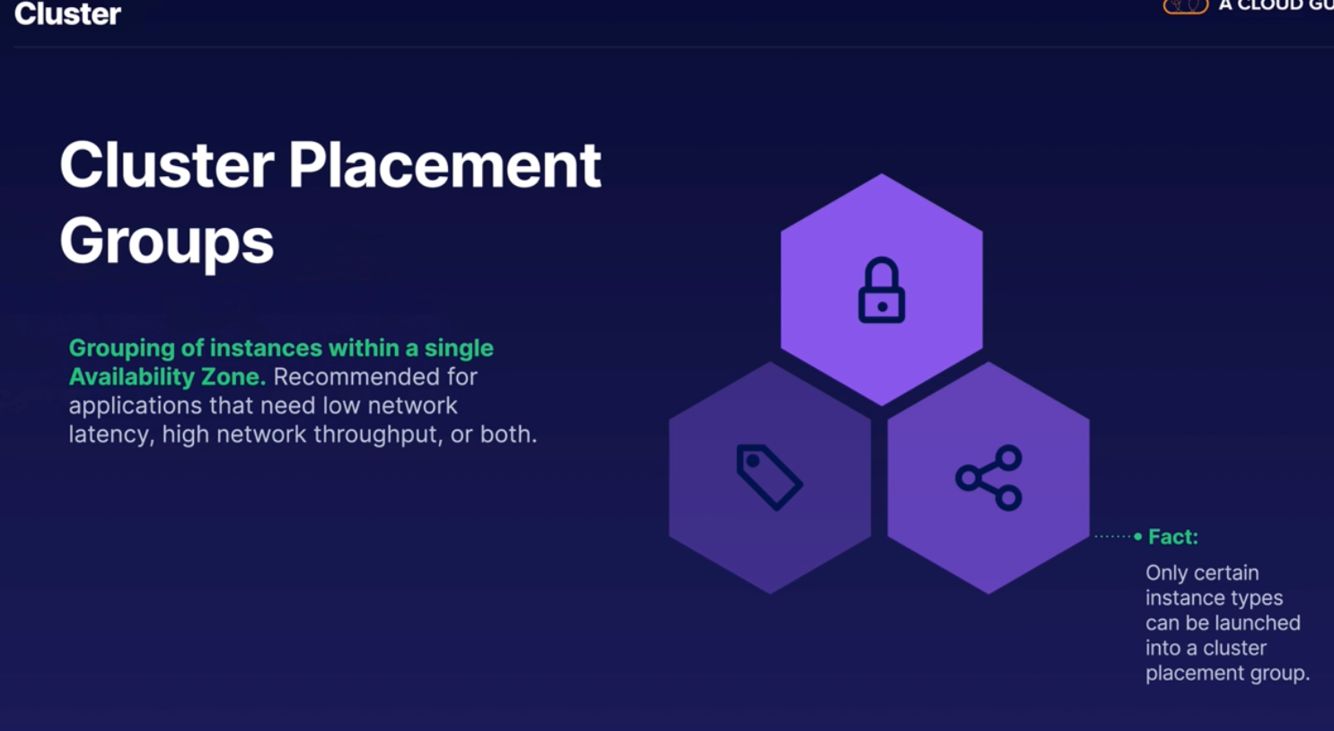 Cluster

A CLOUD GU

Cluster Placement Groups

Grouping of instances within a single Availability Zone. Recommended for applications that need low network latency, high network throughput, or both.

Fact:

Only certain instance types can be launched into a cluster placement group.